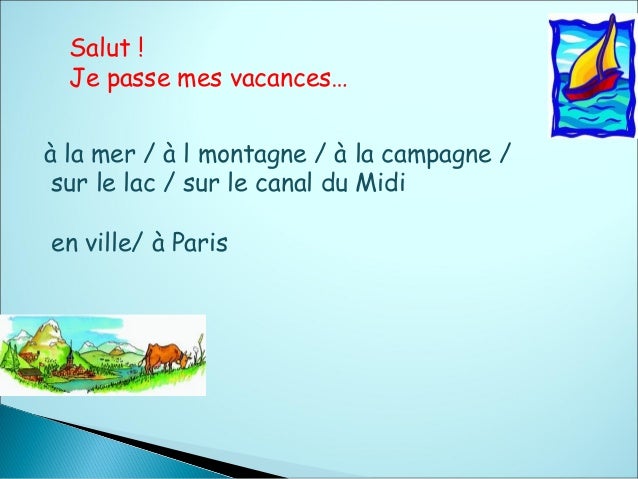 Salut !
Je passe mes vacances…

à la mer / à l montagne / à la campagne / sur le lac / sur le canal du Midi

en ville/ à Paris